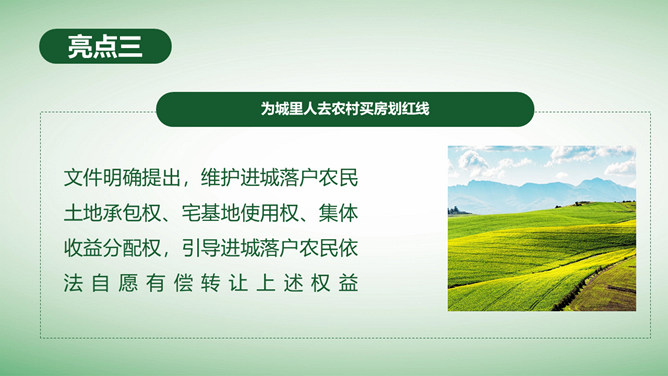 亮点三

为城里人去农村买房划红线

文件明确提出，维护进城落户农民土地承包权、宅基地使用权、集体收益分配权，引导进城落户农民依法自愿有偿转让上述权益